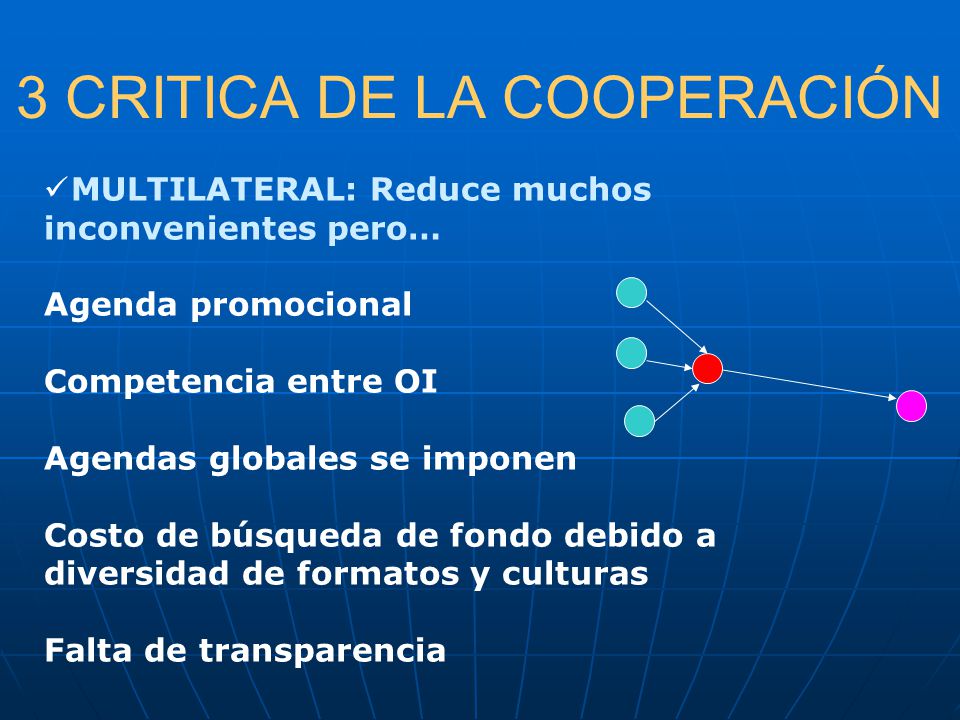 3 CRITICA DE LA COOPERACIÓN

✓MULTILATERAL: Reduce muchos inconvenientes pero…

Agenda promocional

Competencia entre OI

Agendas globales se imponen

Costo de búsqueda de fondo debido a diversidad de formatos y culturas

Falta de transparencia